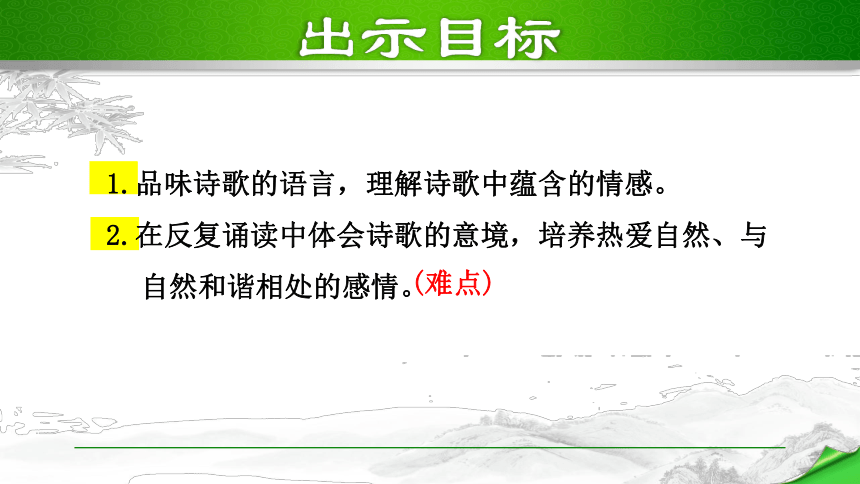 出示目标

1. 品味诗歌的语言，理解诗歌中蕴含的情感。

2. 在反复诵读中体会诗歌的意境，培养热爱自然、与自然和谐相处的感情。(难点)